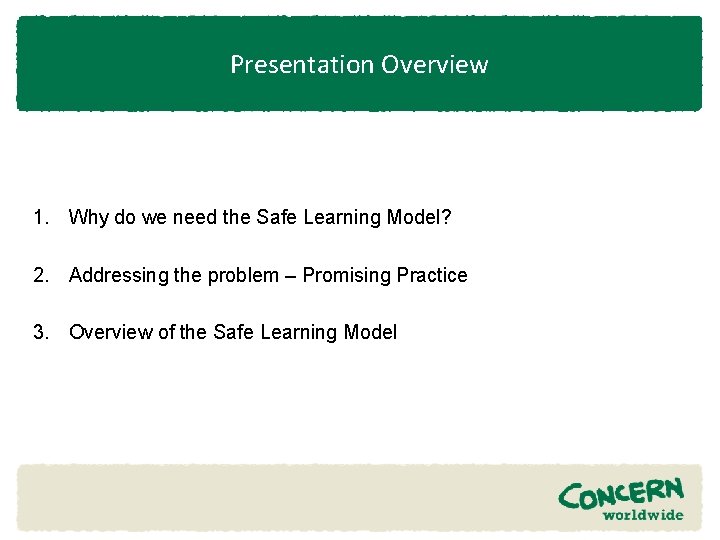 Presentation Overview

1. Why do we need the Safe Learning Model?

2. Addressing the problem – Promising Practice

3. Overview of the Safe Learning Model

CONCERN
worldwide